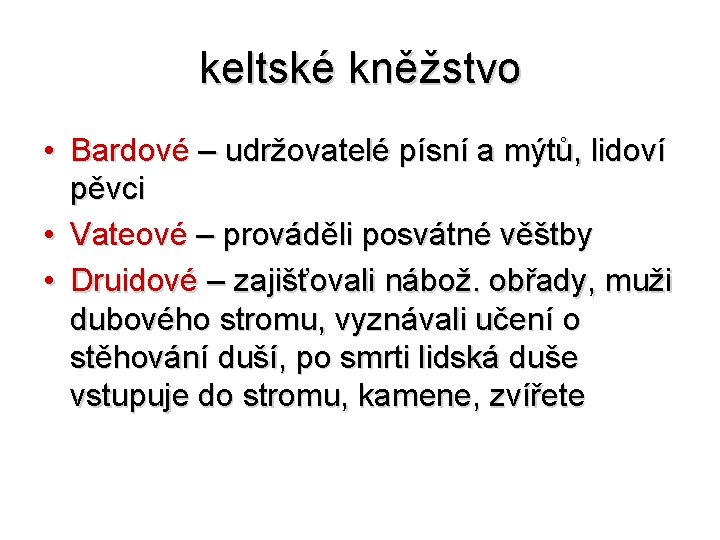 keltské kněžstvo

• Bardové – udržovatelé písní a mýtů, lidoví pěvci
• Vateové – prováděli posvátné věštby
• Druidové – zajišťovali nábož. obřady, muži dubového stromu, vyznávali učení o stěhování duší, po smrti lidská duše vstupuje do stromu, kamene, zvířete